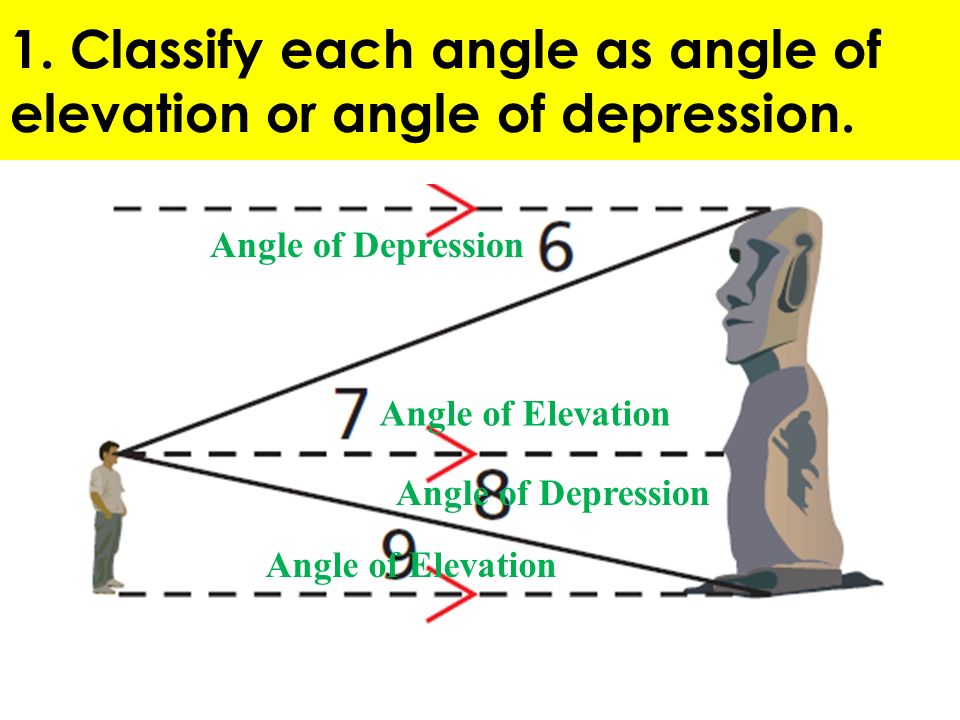 1. Classify each angle as angle of elevation or angle of depression.

Angle of Depression 6

7 Angle of Elevation

8 Angle of Depression

9 Angle of Elevation